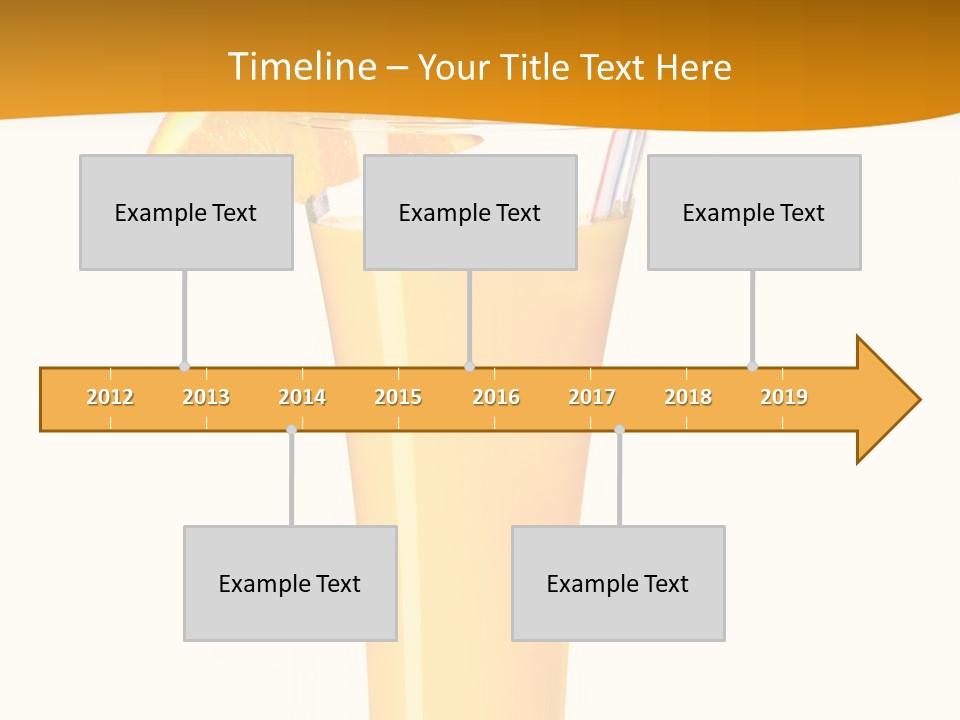 Timeline – Your Title Text Here

Example Text

Example Text

Example Text

2012 2013 2014 2015 2016 2017 2018 2019

Example Text

Example Text